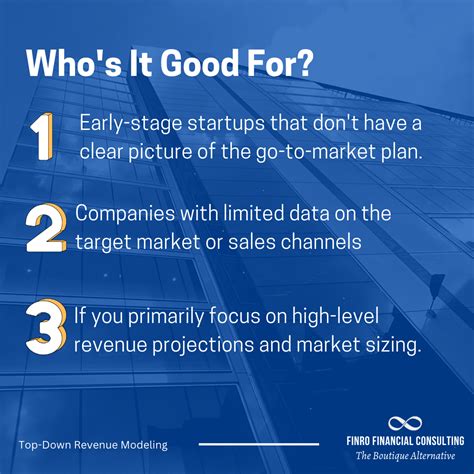 Who's It Good For?

1 Early-stage startups that don't have a clear picture of the go-to-market plan.

2 Companies with limited data on the target market or sales channels

3 If you primarily focus on high-level revenue projections and market sizing.

Top-Down Revenue Modeling

FINRO FINANCIAL CONSULTING
The Boutique Alternative